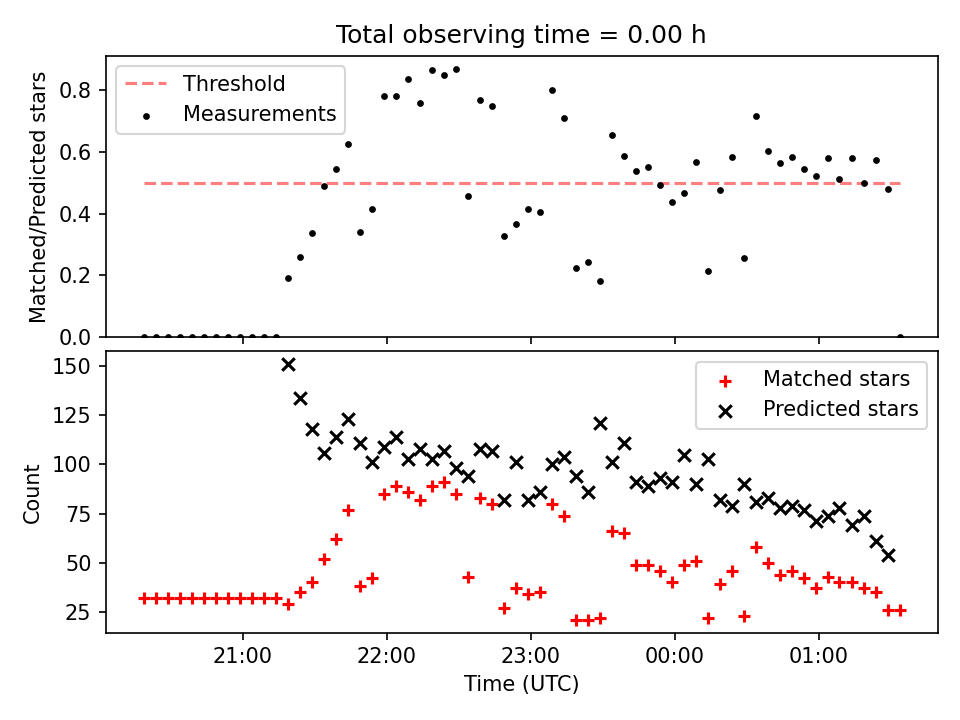 Total observing time = 0.00 h

Threshold
Measurements

Matched/Predicted stars

0.8
0.6
0.4
0.2
0.0

Matched stars
Predicted stars

Count

150
125
100
75
50
25

21:00
22:00
23:00
00:00
01:00

Time (UTC)